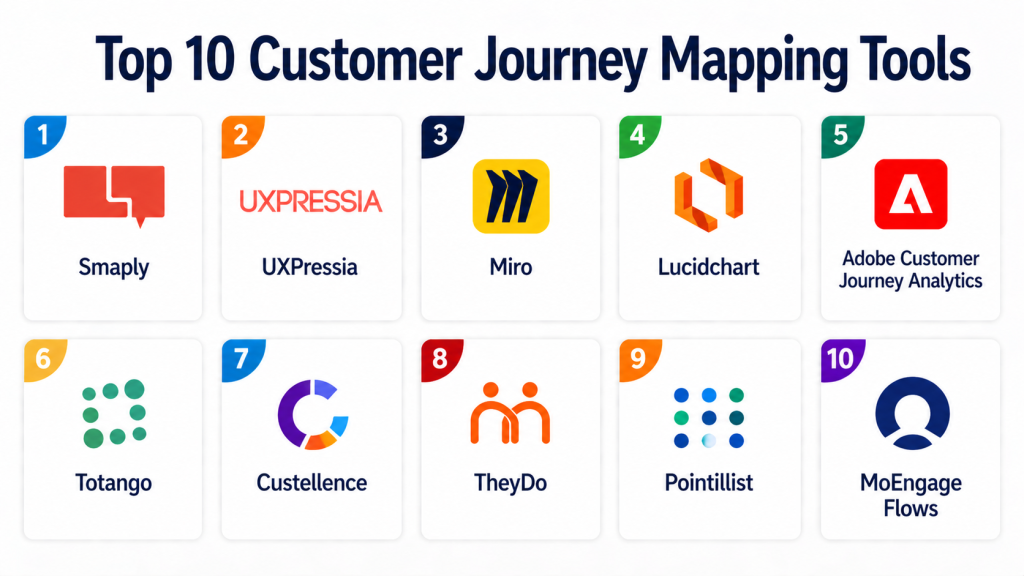 Top 10 Customer Journey Mapping Tools

1
Smaply

2
UXPRESSIA
UXPressia

3
Miro

4
Lucidchart

5
Adobe Customer Journey Analytics

6
Totango

7
Custellence

8
TheyDo

9
Pointillist

10
MoEngage Flows